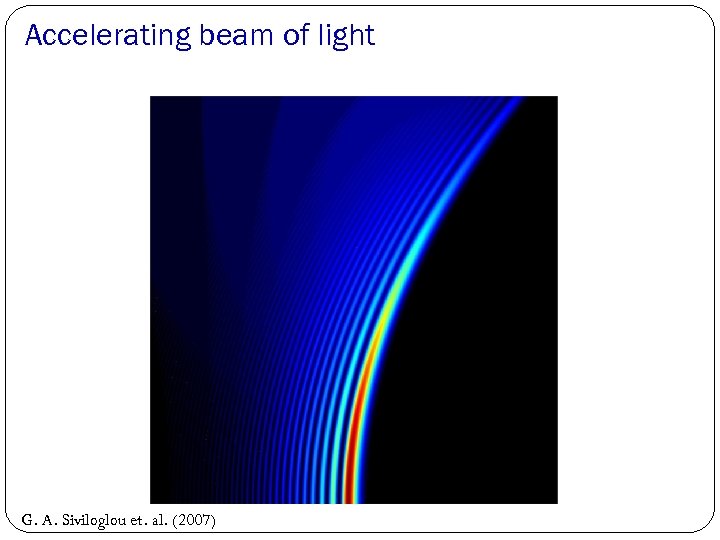 Accelerating beam of light

G. A. Siviloglou et. al. (2007)